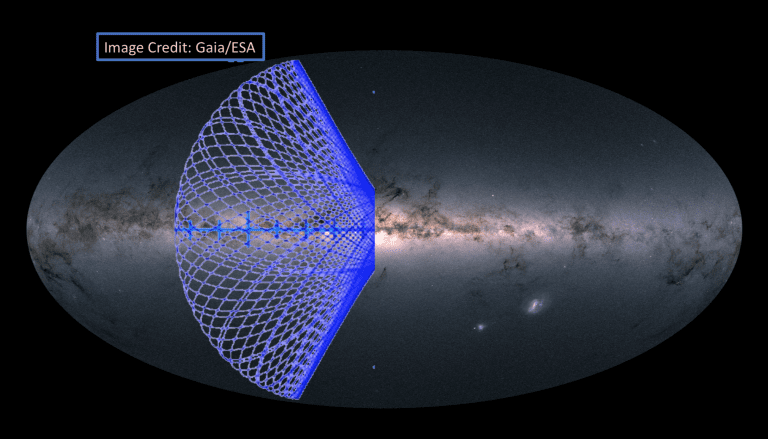 Image Credit: Gaia/ESA